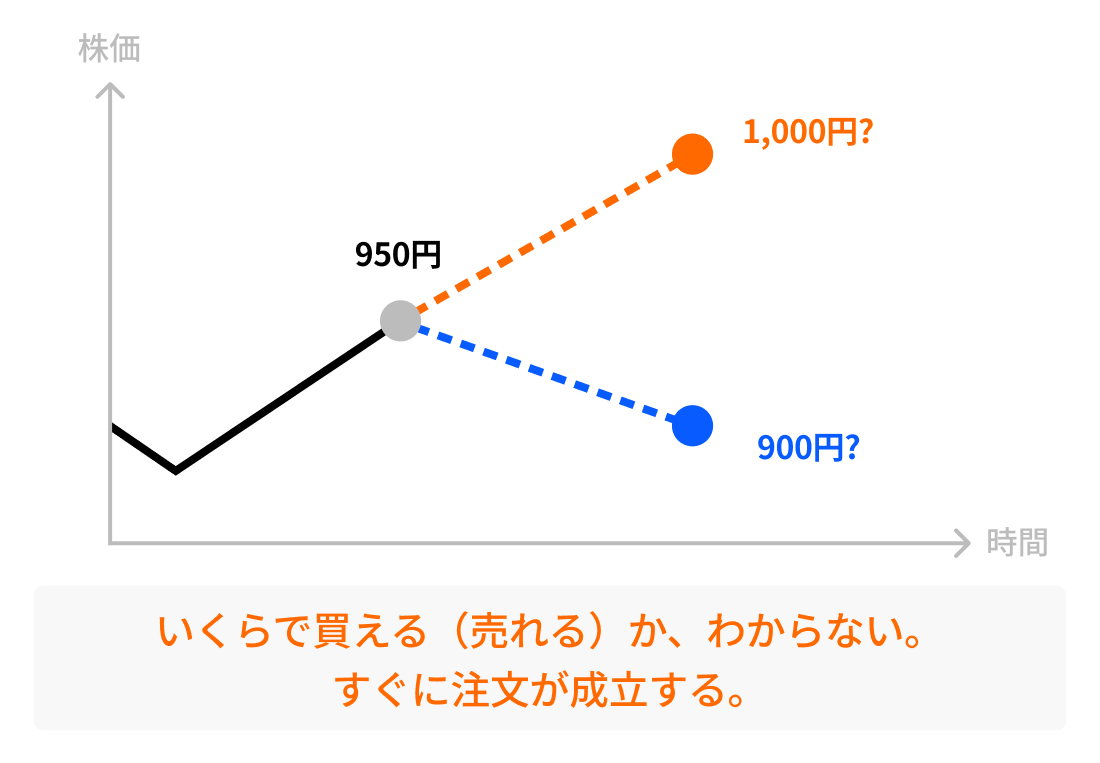 株価

1,000円?

950円

900円?

時間

いくらで買える（売れる）か、わからない。
すぐに注文が成立する。